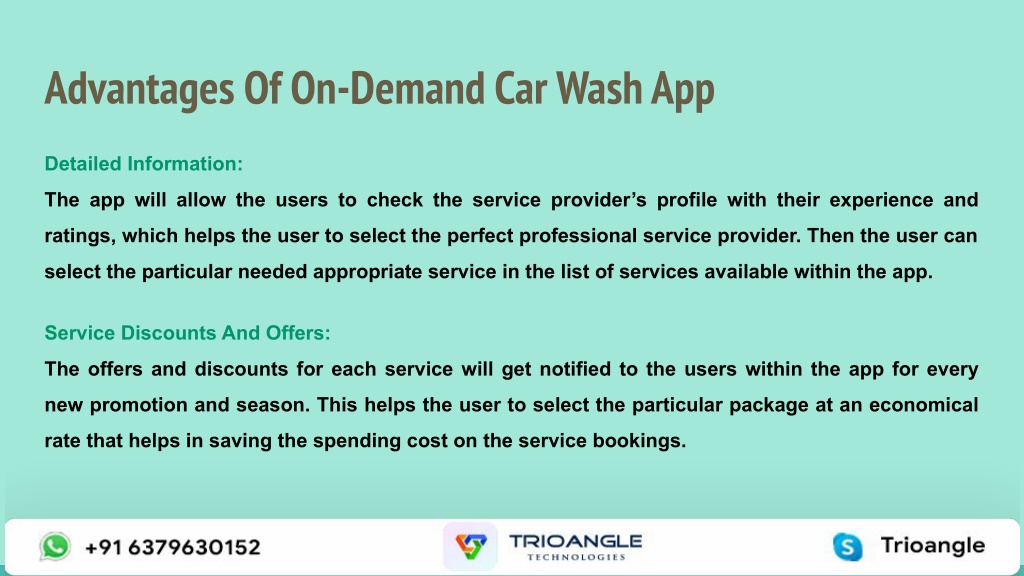 Advantages Of On-Demand Car Wash App

Detailed Information:
The app will allow the users to check the service provider's profile with their experience and ratings, which helps the user to select the perfect professional service provider. Then the user can select the particular needed appropriate service in the list of services available within the app.

Service Discounts And Offers:
The offers and discounts for each service will get notified to the users within the app for every new promotion and season. This helps the user to select the particular package at an economical rate that helps in saving the spending cost on the service bookings.

+91 6379630152

TRIOANGLE TECHNOLOGIES

Trioangle